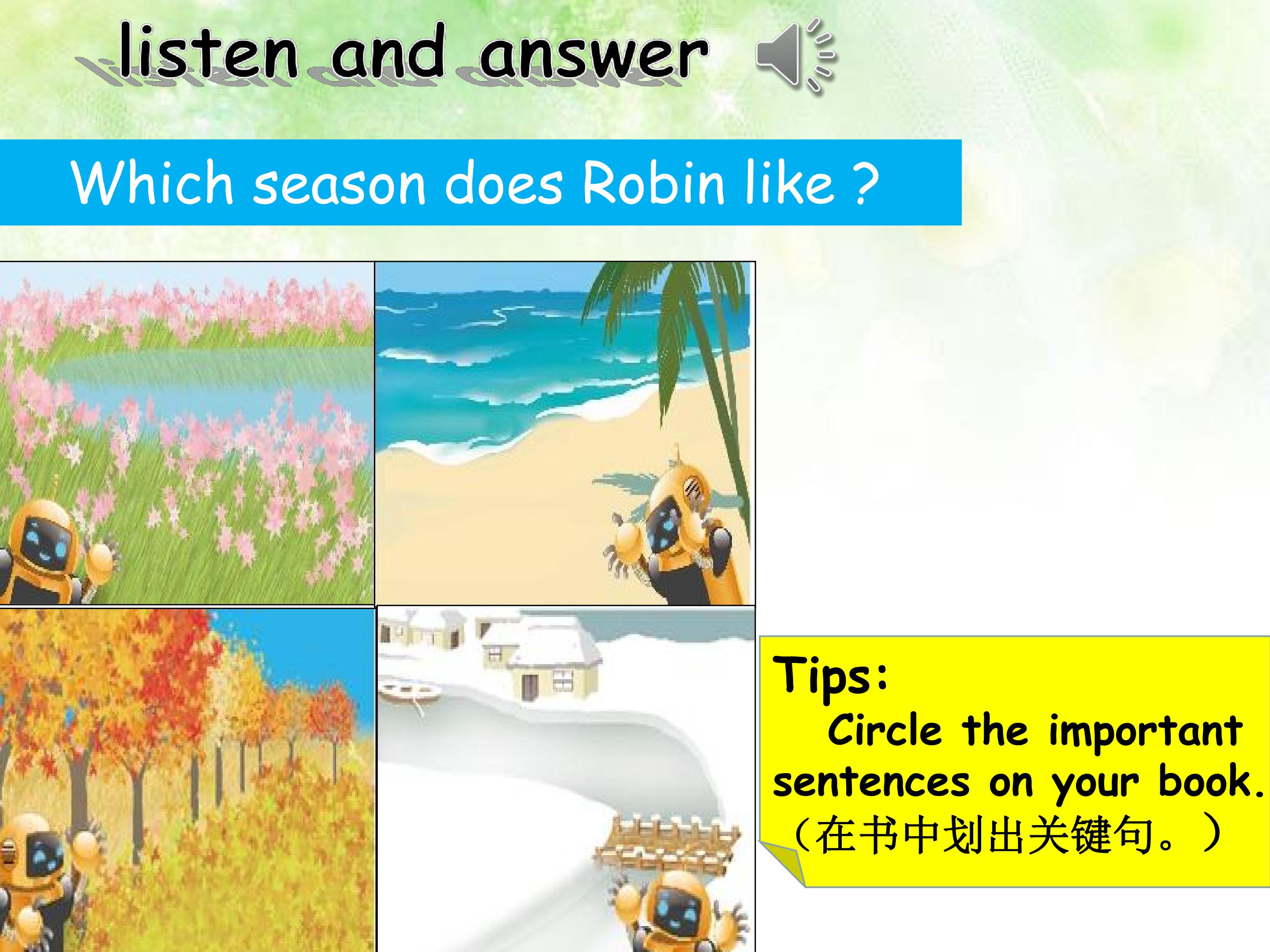 listen and answer

Which season does Robin like ?

Tips:

Circle the important sentences on your book.
（在书中划出关键句。）